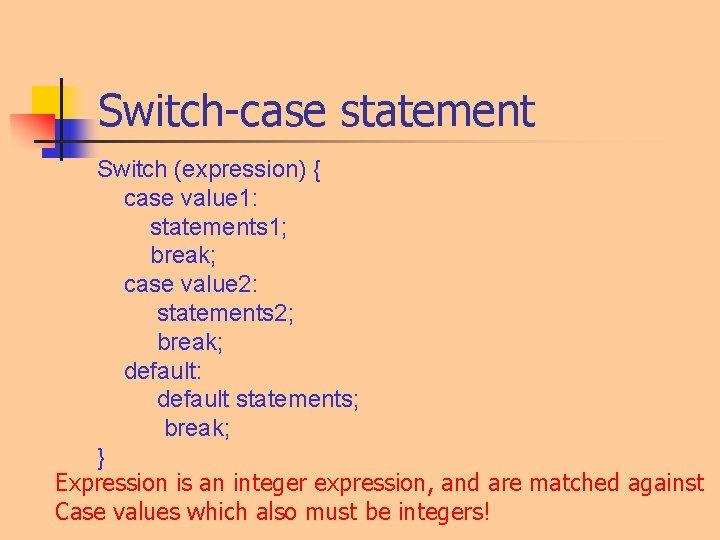 Switch-case statement

Switch (expression) {
case value1:
statements1;
break;
case value2:
statements2;
break;
default:
default statements;
break;
}

Expression is an integer expression, and are matched against Case values which also must be integers!